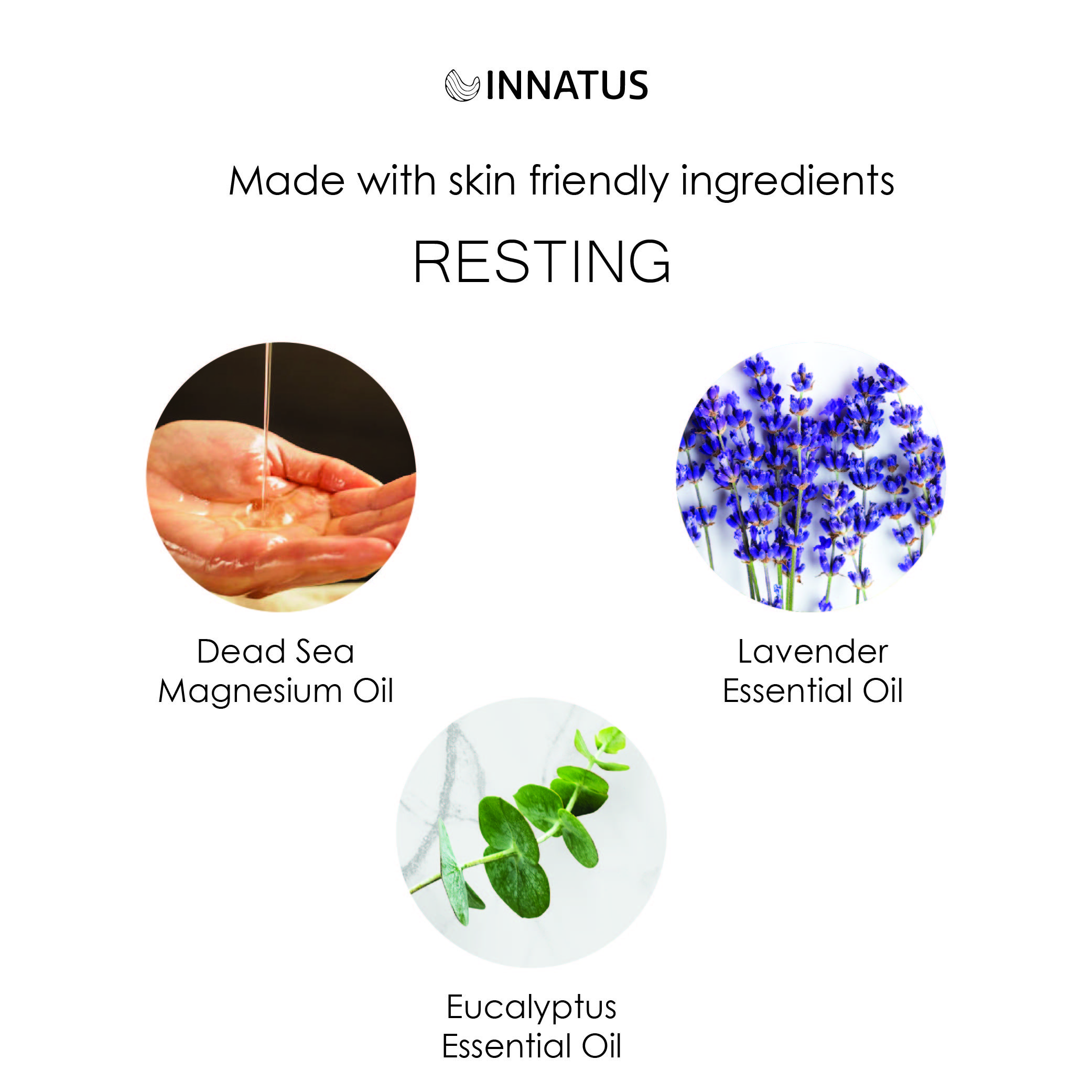 INNATUS

Made with skin friendly ingredients

RESTING

Dead Sea Magnesium Oil

Lavender Essential Oil

Eucalyptus Essential Oil